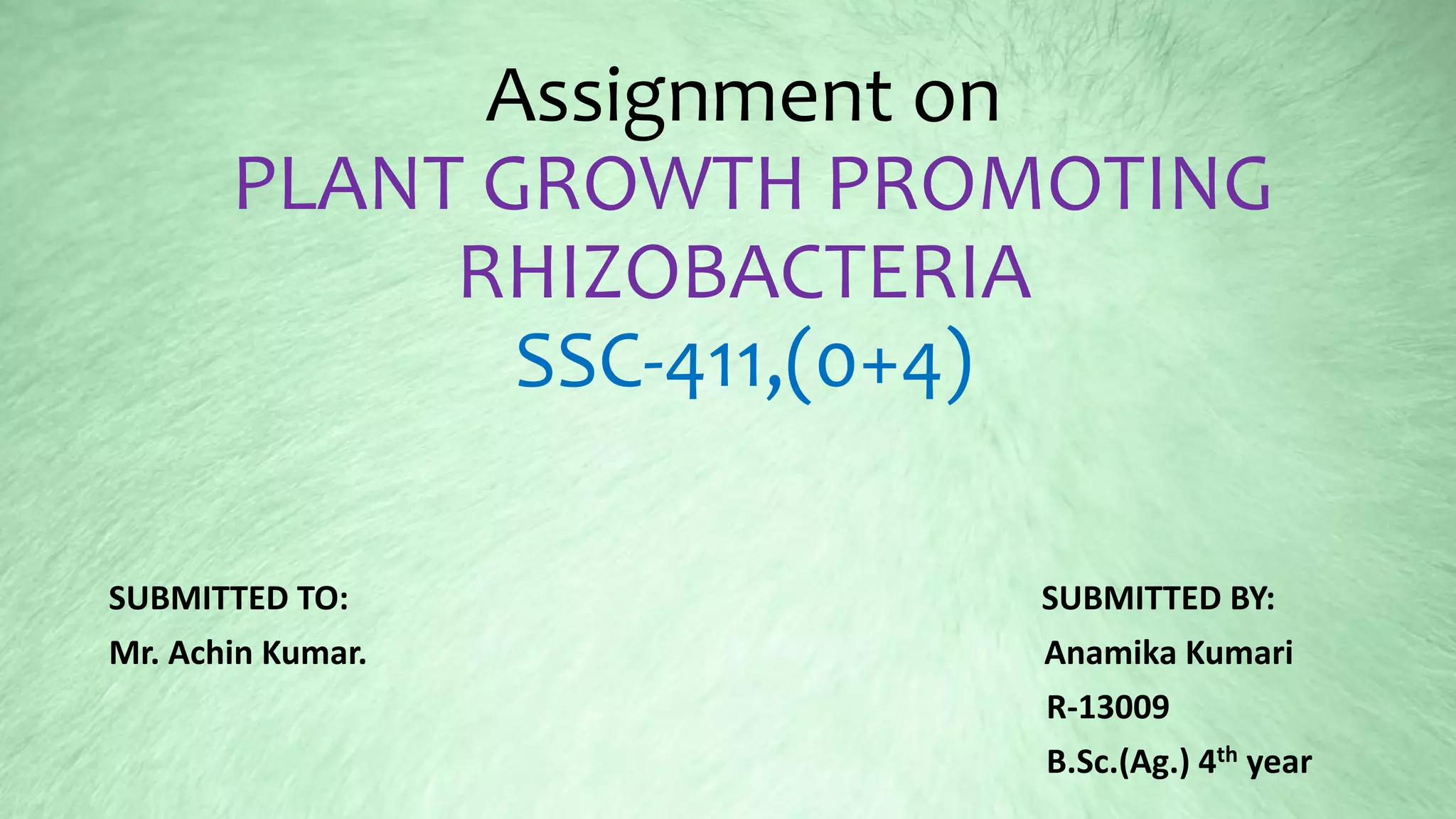 Assignment on
PLANT GROWTH PROMOTING RHIZOBACTERIA
SSC-411,(0+4)

SUBMITTED TO:
Mr. Achin Kumar.

SUBMITTED BY:
Anamika Kumari
R-13009
B.Sc.(Ag.) 4$^{th}$ year